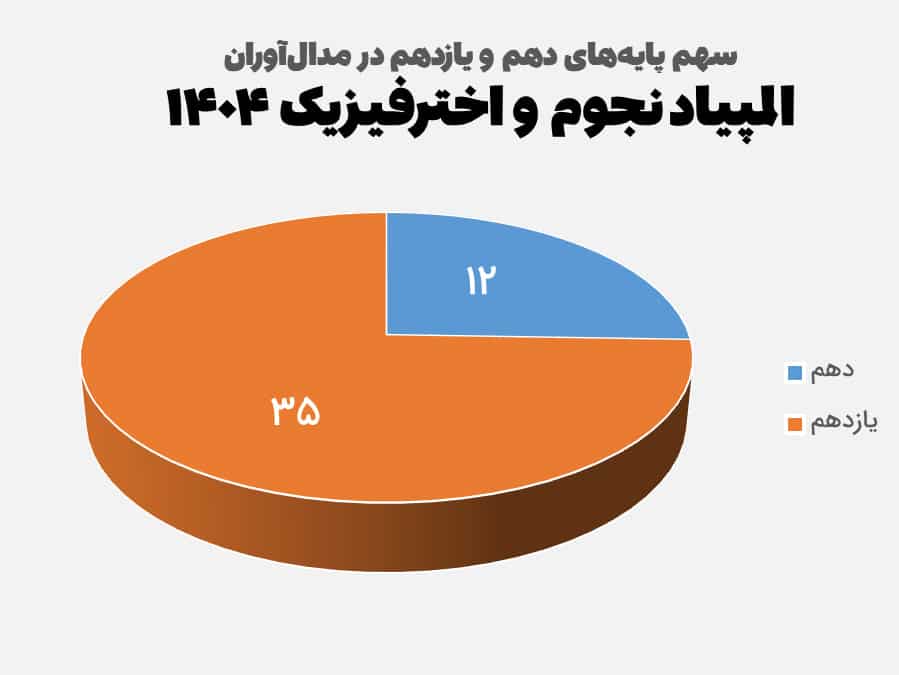 سهم پایه‌های دهم و یازدهم در مدال‌آوران
المپیاد نجوم و اخترفیزیک ۱۴۰۴

۱۲
۳۵

دهم
یازدهم